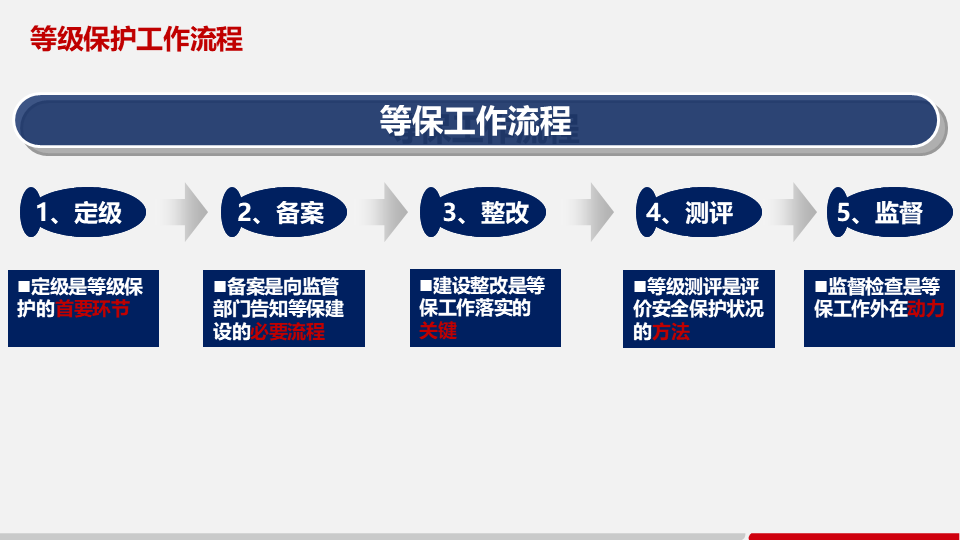 等级保护工作流程

等保工作流程

1、定级

2、备案

3、整改

4、测评

5、监督

■定级是等级保护的首要环节

■备案是向监管部门告知等保建设的必要流程

■建设整改是等保工作落实的关键

■等级测评是评价安全保护状况的方法

■监督检查是等保工作外在动力